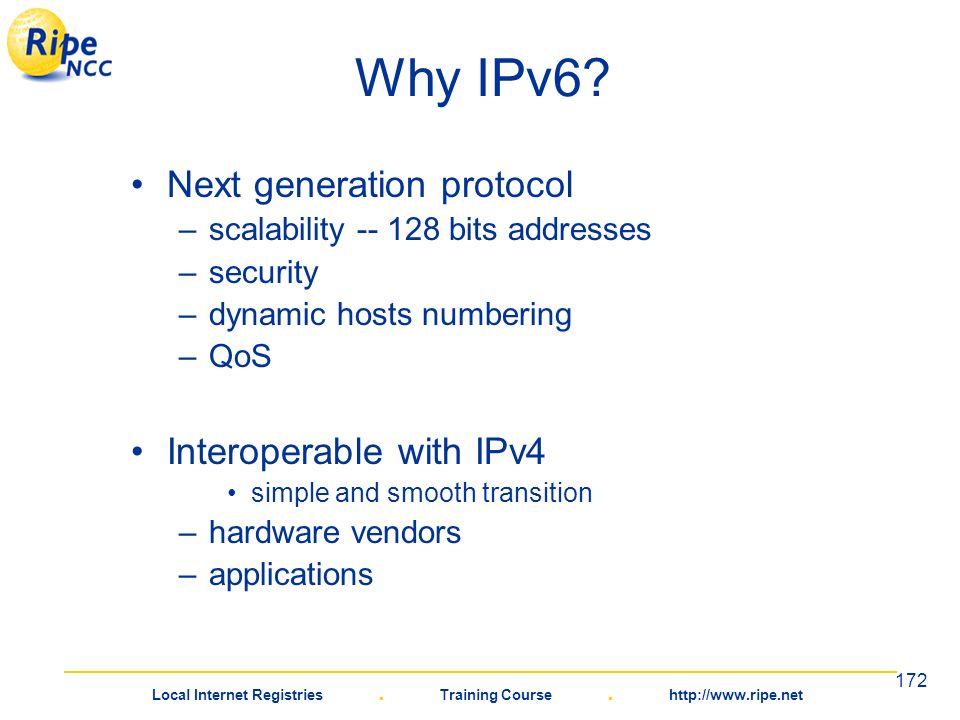 Ripe NCC

Why IPv6?

• Next generation protocol
– scalability -- 128 bits addresses
– security
– dynamic hosts numbering
– QoS

• Interoperable with IPv4
• simple and smooth transition
– hardware vendors
– applications

172

Local Internet Registries . Training Course . http://www.ripe.net